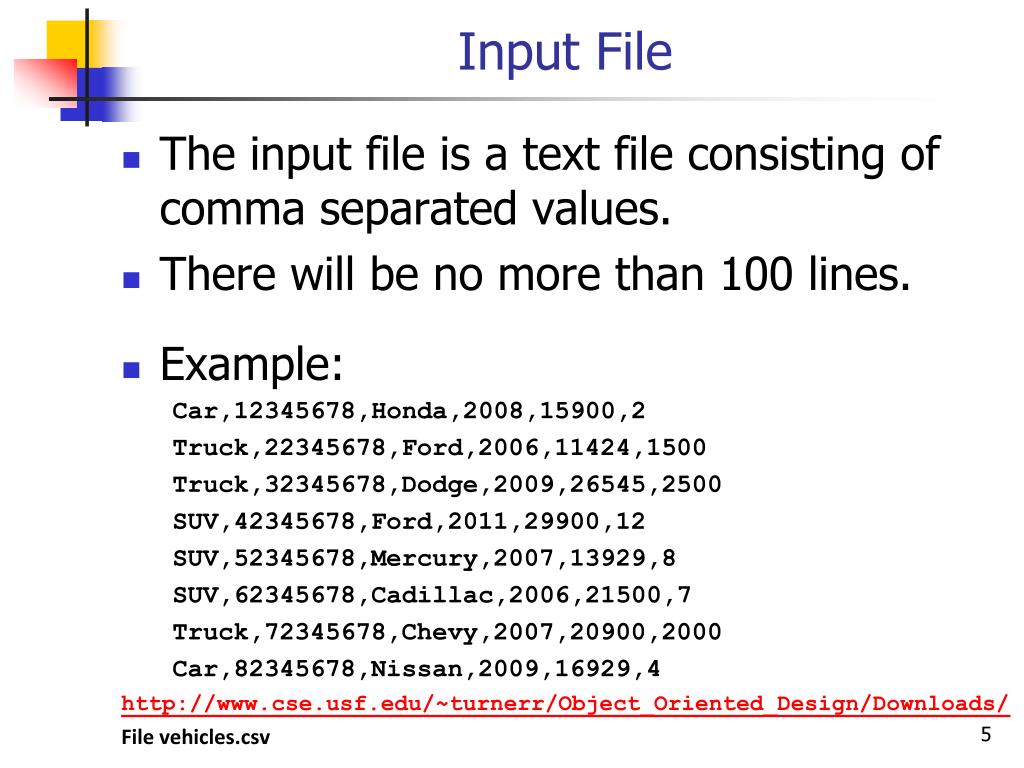 Input File

The input file is a text file consisting of comma separated values.

There will be no more than 100 lines.

Example:

Car,12345678,Honda,2008,15900,2
Truck,22345678,Ford,2006,11424,1500
Truck,32345678,Dodge,2009,26545,2500
SUV,42345678,Ford,2011,29900,12
SUV,52345678,Mercury,2007,13929,8
SUV,62345678,Cadillac,2006,21500,7
Truck,72345678,Chevy,2007,20900,2000
Car,82345678,Nissan,2009,16929,4

http://www.cse.usf.edu/~turnerr/Object_Oriented_Design/Downloads/

File vehicles.csv

5